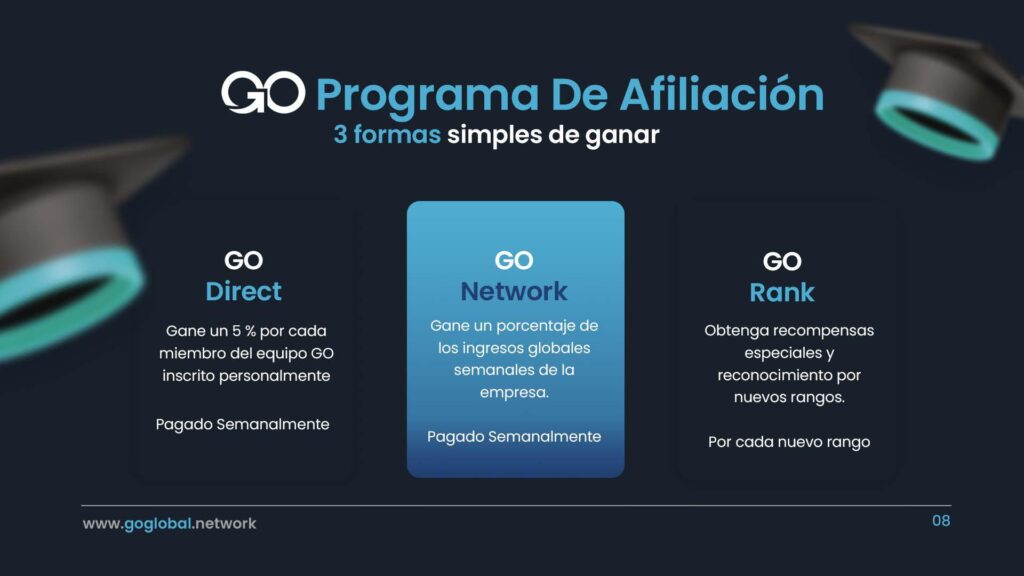 GO Programa De Afiliación
3 formas simples de ganar

GO
Direct
Gane un 5 % por cada miembro del equipo GO inscrito personalmente

Pagado Semanalmente

GO
Network
Gane un porcentaje de los ingresos globales semanales de la empresa.

Pagado Semanalmente

GO
Rank
Obtenga recompensas especiales y reconocimiento por nuevos rangos.

Por cada nuevo rango

www.goglobal.network

08